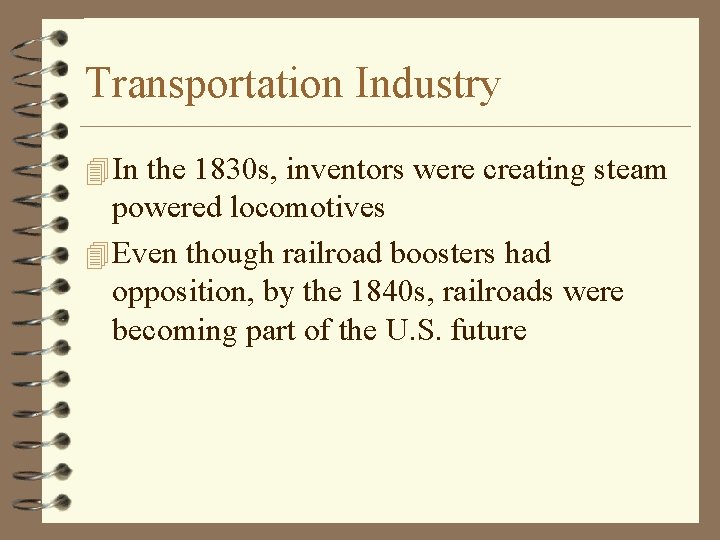 Transportation Industry

In the 1830s, inventors were creating steam powered locomotives

Even though railroad boosters had opposition, by the 1840s, railroads were becoming part of the U.S. future